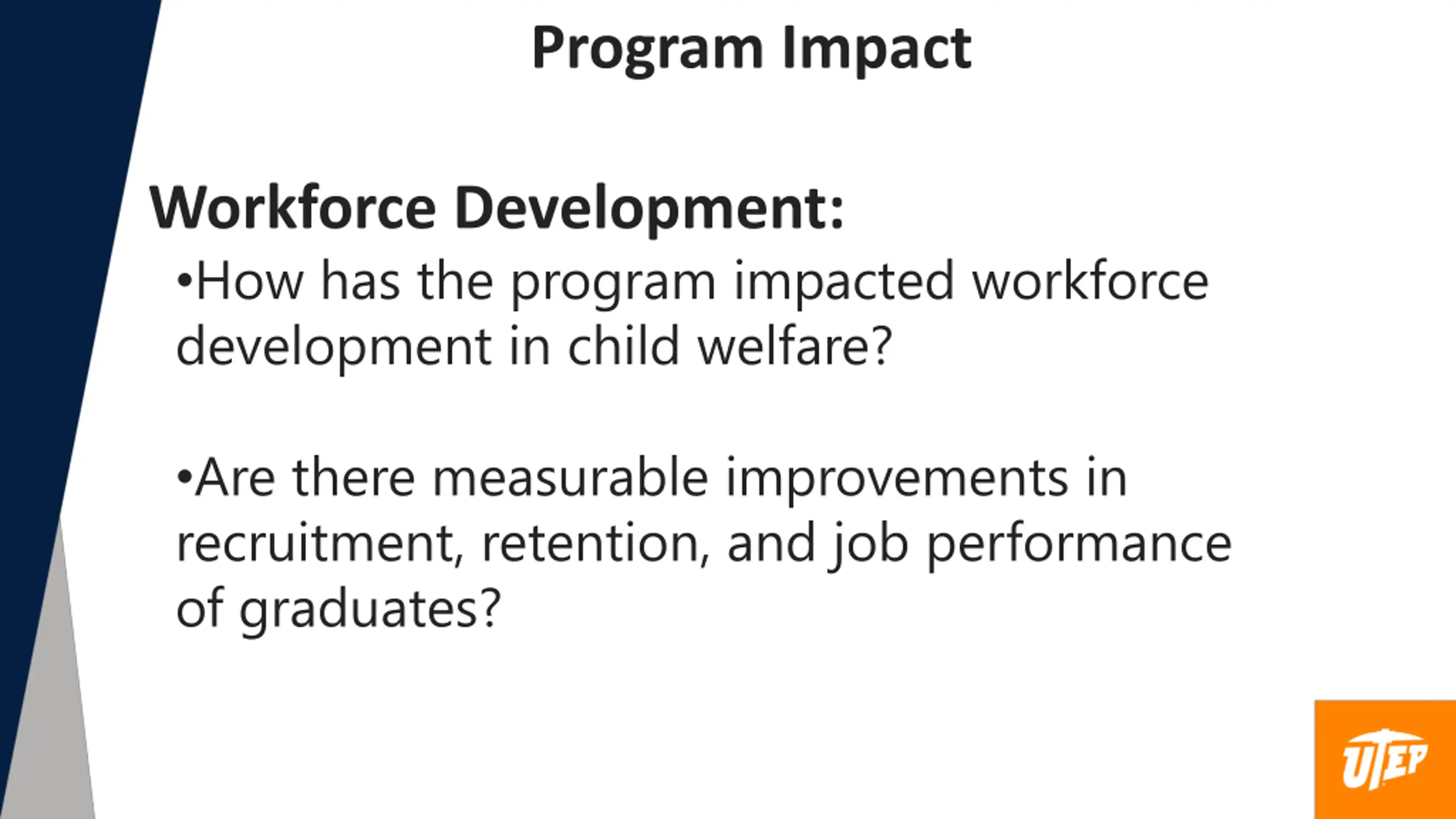 Program Impact

Workforce Development:

•How has the program impacted workforce development in child welfare?

•Are there measurable improvements in recruitment, retention, and job performance of graduates?

UTEP